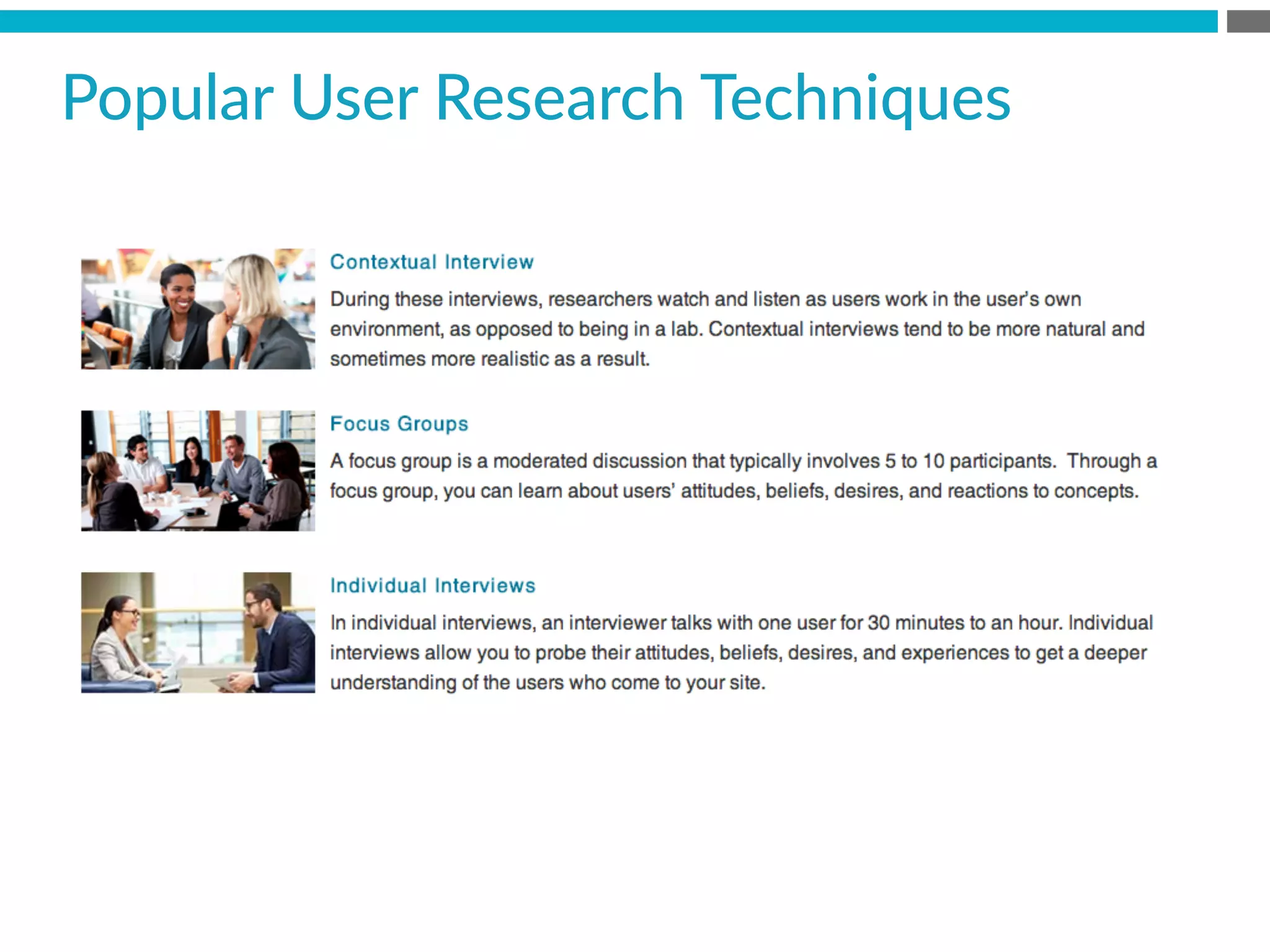 Popular User Research Techniques

Contextual Interview

During these interviews, researchers watch and listen as users work in the user's own environment, as opposed to being in a lab. Contextual interviews tend to be more natural and sometimes more realistic as a result.

Focus Groups

A focus group is a moderated discussion that typically involves 5 to 10 participants. Through a focus group, you can learn about users' attitudes, beliefs, desires, and reactions to concepts.

Individual Interviews

In individual interviews, an interviewer talks with one user for 30 minutes to an hour. Individual interviews allow you to probe their attitudes, beliefs, desires, and experiences to get a deeper understanding of the users who come to your site.